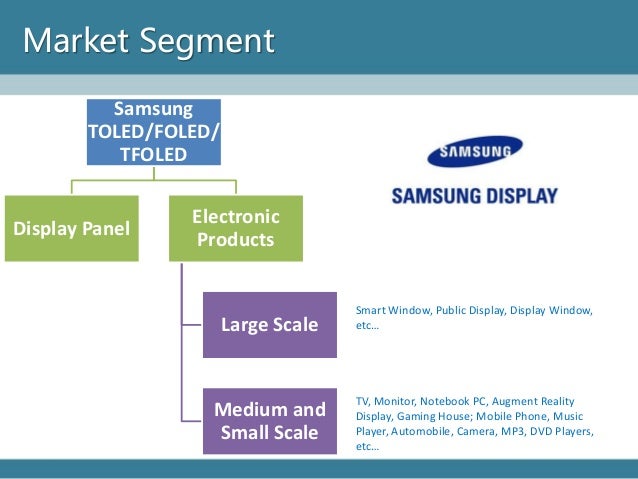 Market Segment

Samsung TOLED/FOLED/ TFOLED

SAMSUNG

SAMSUNG DISPLAY

Display Panel

Electronic Products

Large Scale

Smart Window, Public Display, Display Window, etc…

Medium and Small Scale

TV, Monitor, Notebook PC, Augment Reality Display, Gaming House; Mobile Phone, Music Player, Automobile, Camera, MP3, DVD Players, etc…